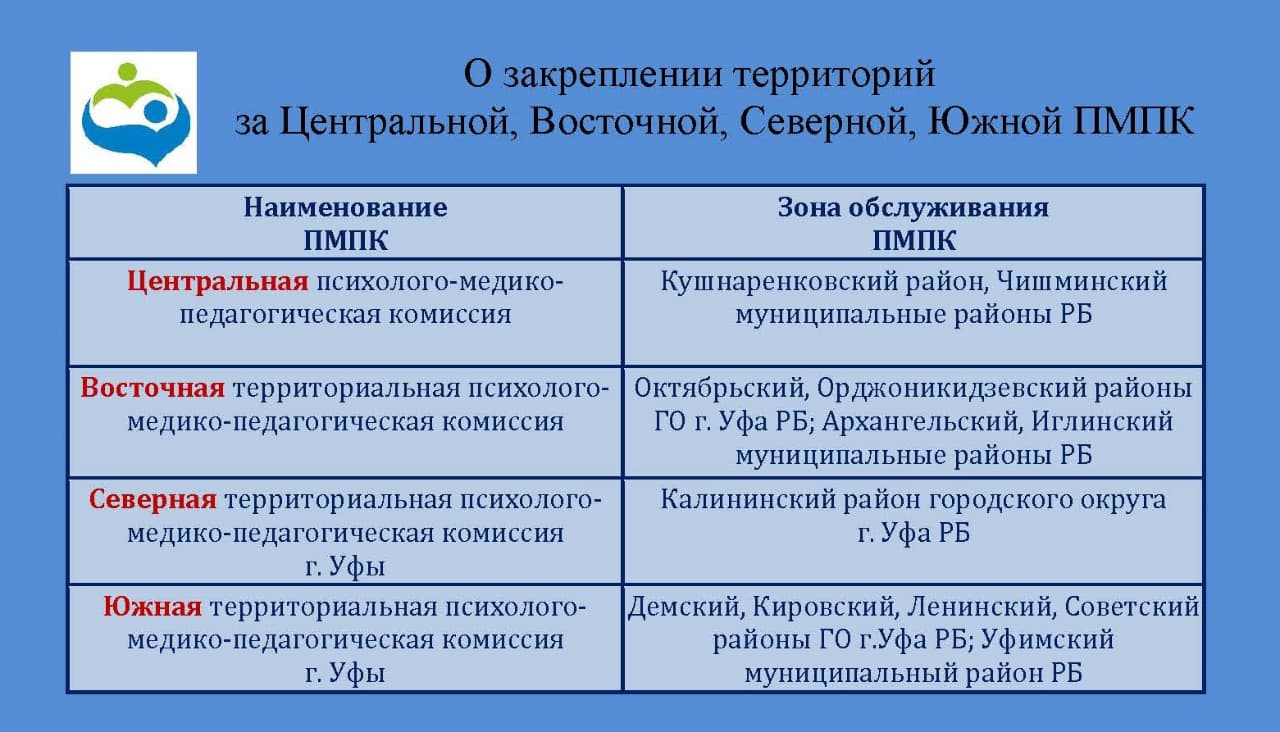 О закреплении территорий за Центральной, Восточной, Северной, Южной ПМПК

| Наименование ПМПК | Зона обслуживания ПМПК |
|---|---|
| Центральная психолого-медико-педагогическая комиссия | Кушнаренковский район, Чишминский муниципальные районы РБ |
| Восточная территориальная психолого-медико-педагогическая комиссия | Октябрьский, Орджоникидзевский районы ГО г. Уфа РБ; Архангельский, Иглинский муниципальные районы РБ |
| Северная территориальная психолого-медико-педагогическая комиссия г. Уфы | Калининский район городского округа г. Уфа РБ |
| Южная территориальная психолого-медико-педагогическая комиссия г. Уфы | Демский, Кировский, Ленинский, Советский районы ГО г.Уфа РБ; Уфимский муниципальный район РБ |